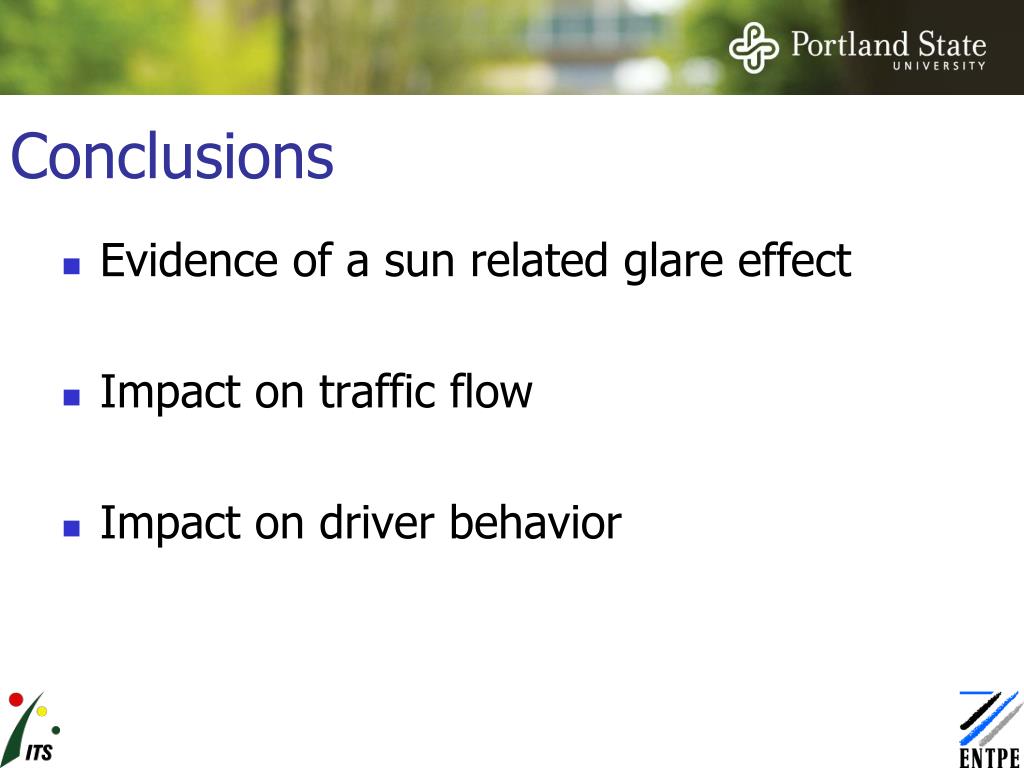 Portland State
UNIVERSITY

Conclusions

Evidence of a sun related glare effect

Impact on traffic flow

Impact on driver behavior

ITS

ENTPE